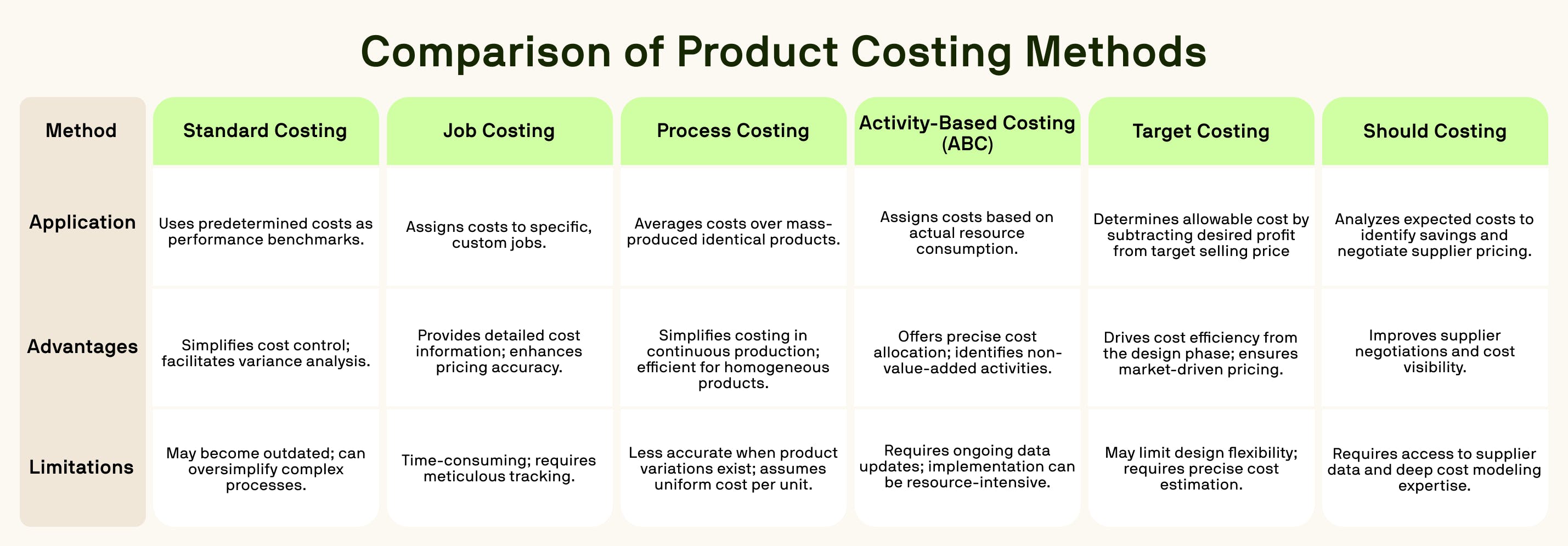 Comparison of Product Costing Methods

| Method | Standard Costing | Job Costing | Process Costing | Activity-Based Costing (ABC) | Target Costing | Should Costing |
|---|---|---|---|---|---|---|
| Application | Uses predetermined costs as performance benchmarks. | Assigns costs to specific, custom jobs. | Averages costs over mass-produced identical products. | Assigns costs based on actual resource consumption. | Determines allowable cost by subtracting desired profit from target selling price | Analyzes expected costs to identify savings and negotiate supplier pricing. |
| Advantages | Simplifies cost control; facilitates variance analysis. | Provides detailed cost information; enhances pricing accuracy. | Simplifies costing in continuous production; efficient for homogeneous products. | Offers precise cost allocation; identifies non-value-added activities. | Drives cost efficiency from the design phase; ensures market-driven pricing. | Improves supplier negotiations and cost visibility. |
| Limitations | May become outdated; can oversimplify complex processes. | Time-consuming; requires meticulous tracking. | Less accurate when product variations exist; assumes uniform cost per unit. | Requires ongoing data updates; implementation can be resource-intensive. | May limit design flexibility; requires precise cost estimation. | Requires access to supplier data and deep cost modeling expertise. |